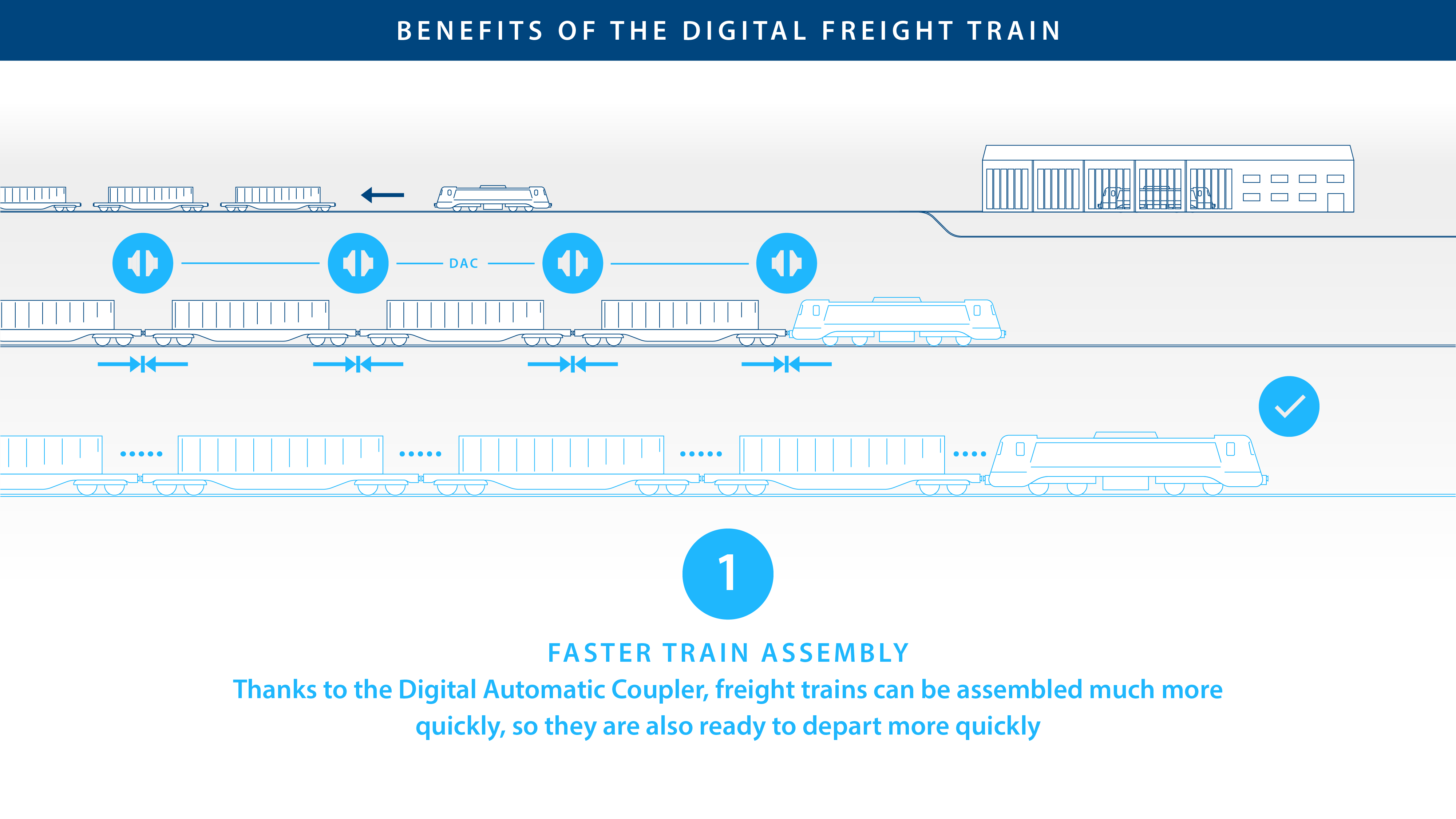 BENEFITS OF THE DIGITAL FREIGHT TRAIN

DAC

1

FASTER TRAIN ASSEMBLY

Thanks to the Digital Automatic Coupler, freight trains can be assembled much more quickly, so they are also ready to depart more quickly